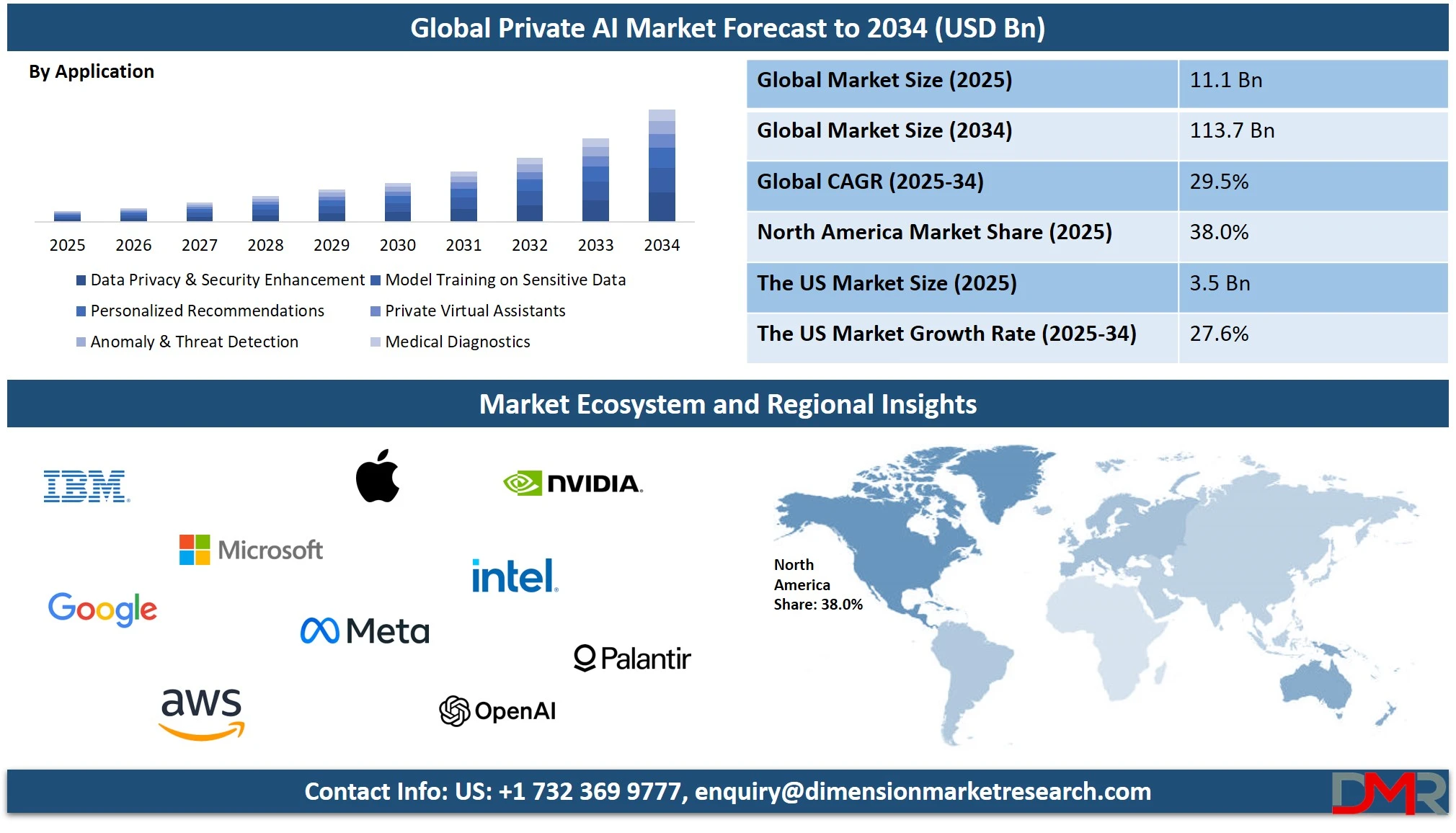 Global Private AI Market Forecast to 2034 (USD Bn)

By Application

2025 2026 2027 2028 2029 2030 2031 2032 2033 2034

Data Privacy & Security Enhancement
Model Training on Sensitive Data
Personalized Recommendations
Private Virtual Assistants
Anomaly & Threat Detection
Medical Diagnostics

| Global Market Size (2025) | 11.1 Bn |
|---|---|
| Global Market Size (2034) | 113.7 Bn |
| Global CAGR (2025-34) | 29.5% |
| North America Market Share (2025) | 38.0% |
| The US Market Size (2025) | 3.5 Bn |
| The US Market Growth Rate (2025-34) | 27.6% |

Market Ecosystem and Regional Insights

IBM
NVIDIA
Microsoft
intel
Google
Meta
Palantir
aws
OpenAI

North America Share: 38.0%

Contact Info: US: +1 732 369 9777, enquiry@dimensionmarketresearch.com

DMR